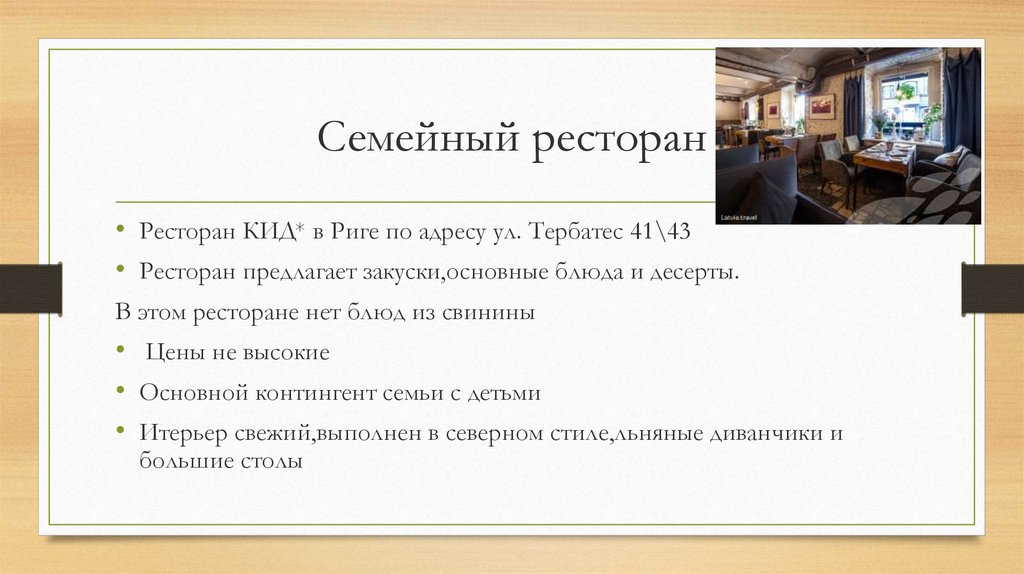 Семейный ресторан

Latvia.travel

• Ресторан КИД* в Риге по адресу ул. Тербатес 41\43

• Ресторан предлагает закуски,основные блюда и десерты.

В этом ресторане нет блюд из свинины

• Цены не высокие

• Основной контингент семьи с детьми

• Итерьер свежий,выполнен в северном стиле,льняные диванчики и большие столы